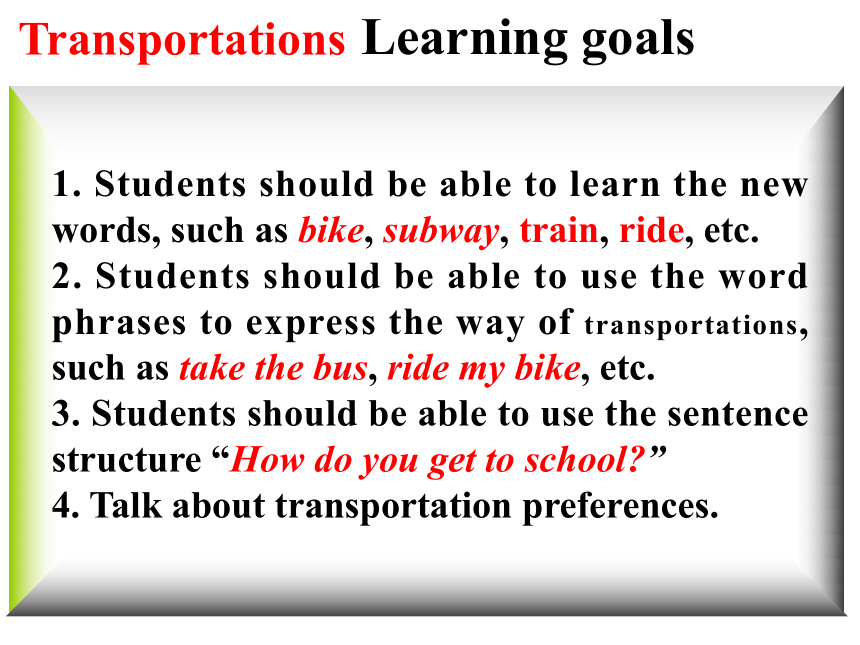 Transportations Learning goals

1. Students should be able to learn the new words, such as bike, subway, train, ride, etc.
2. Students should be able to use the word phrases to express the way of transportations, such as take the bus, ride my bike, etc.
3. Students should be able to use the sentence structure “How do you get to school?”
4. Talk about transportation preferences.